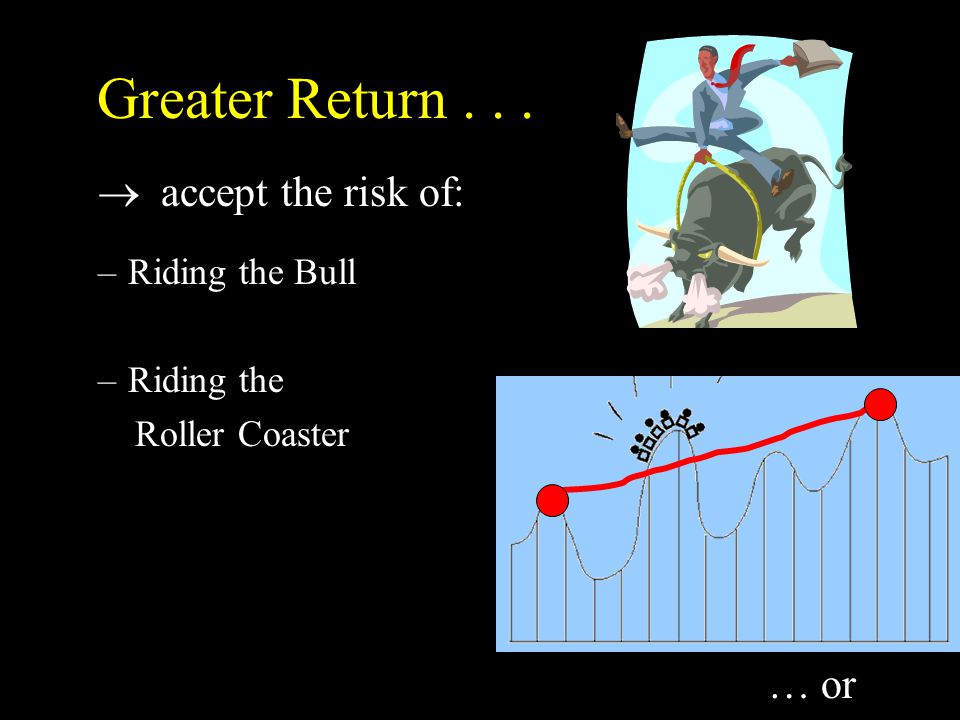 Greater Return . . .

→ accept the risk of:

– Riding the Bull

– Riding the Roller Coaster

… or